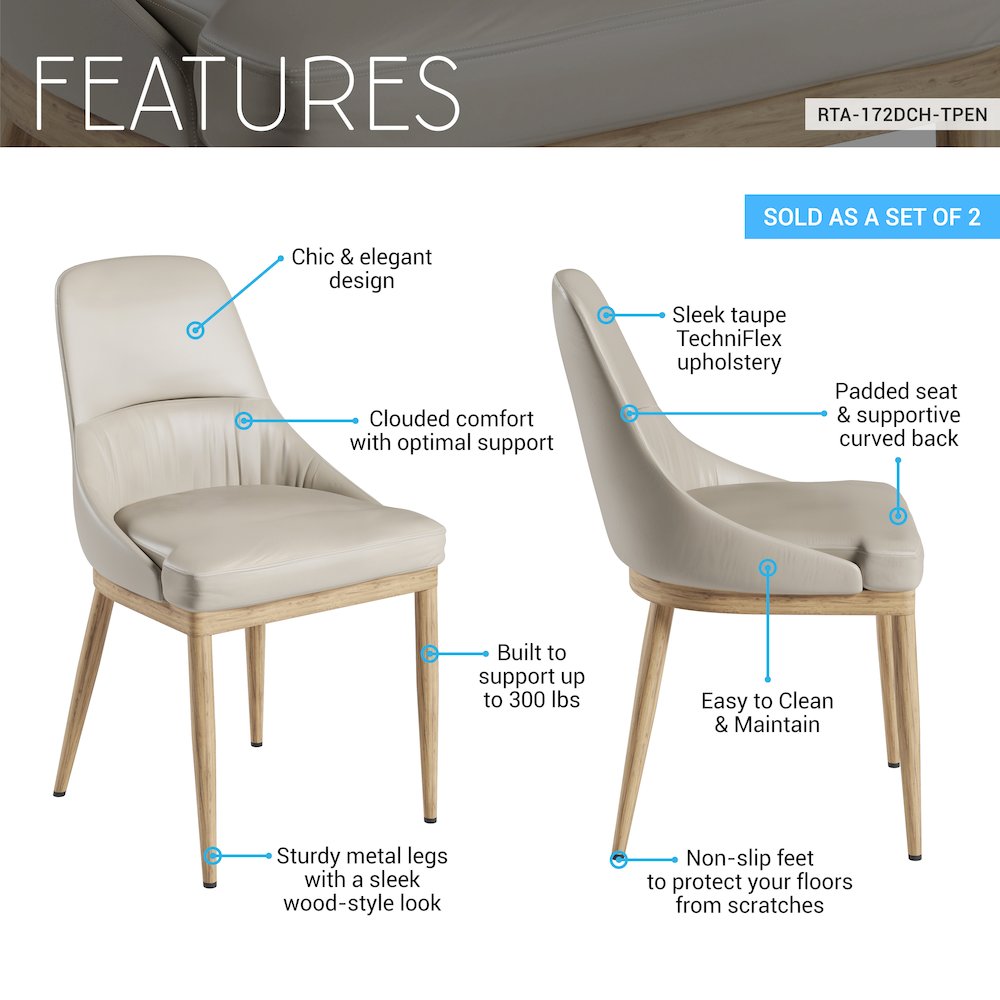 FEATURES

RTA-172DCH-TPEN

SOLD AS A SET OF 2

Chic & elegant design

Clouded comfort with optimal support

Built to support up to 300 lbs

Sturdy metal legs with a sleek wood-style look

Sleek taupe TechniFlex upholstery

Padded seat & supportive curved back

Easy to Clean & Maintain

Non-slip feet to protect your floors from scratches